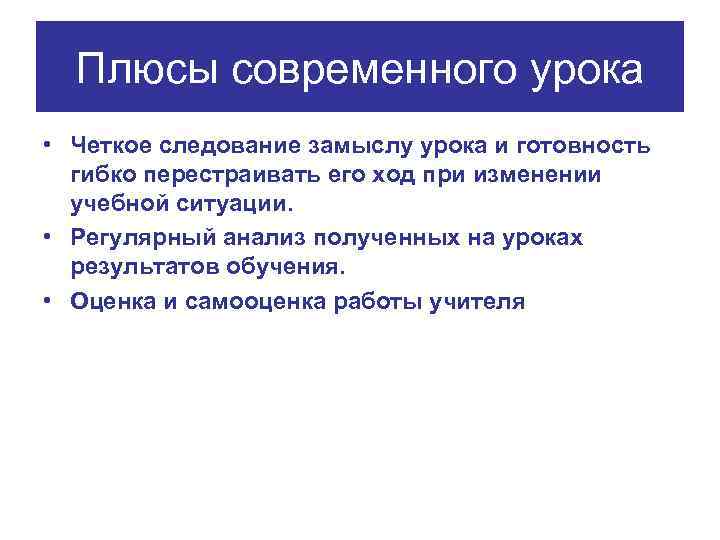 Плюсы современного урока

• Четкое следование замыслу урока и готовность гибко перестраивать его ход при изменении учебной ситуации.
• Регулярный анализ полученных на уроках результатов обучения.
• Оценка и самооценка работы учителя